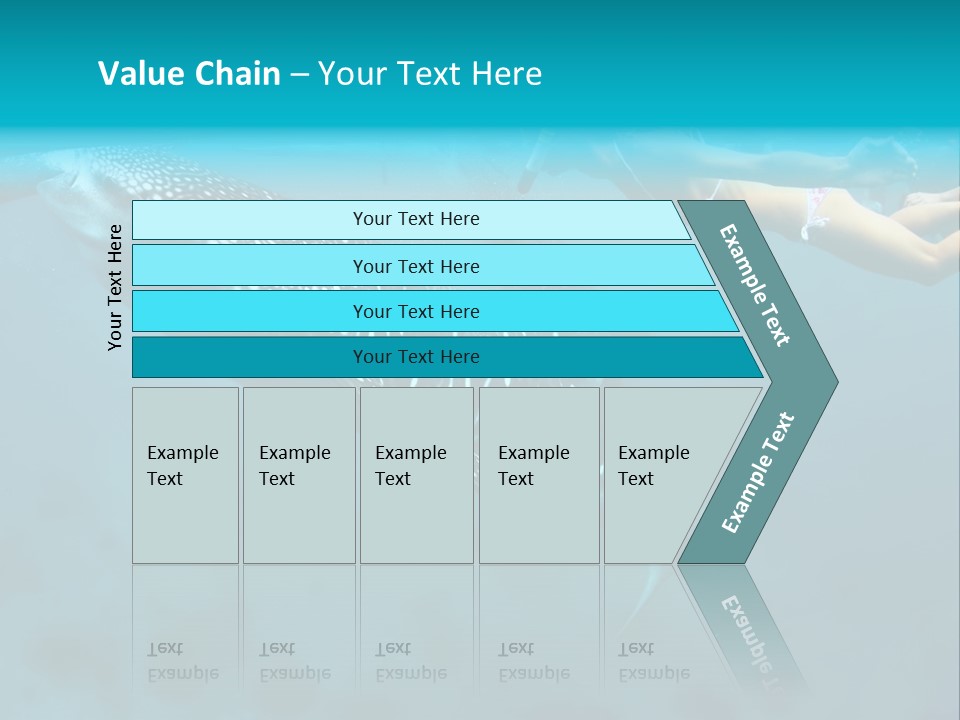 Value Chain – Your Text Here

Your Text Here

Your Text Here

Your Text Here

Your Text Here

Your Text Here

Example Text

Example Text

Example Text

Example Text

Example Text

Example Text

Example Text